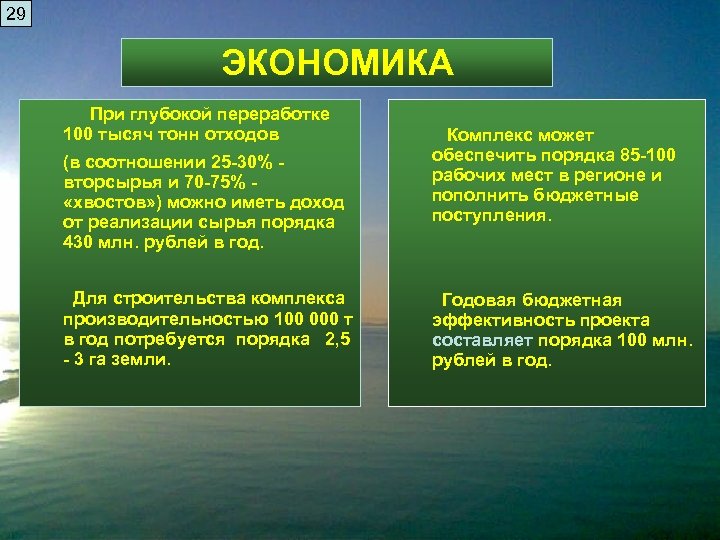 29

ЭКОНОМИКА

При глубокой переработке 100 тысяч тонн отходов

(в соотношении 25-30% - вторсырья и 70-75% - «хвостов») можно иметь доход от реализации сырья порядка 430 млн. рублей в год.

Для строительства комплекса производительностью 100 000 т в год потребуется порядка 2,5 - 3 га земли.

Комплекс может обеспечить порядка 85-100 рабочих мест в регионе и пополнить бюджетные поступления.

Годовая бюджетная эффективность проекта составляет порядка 100 млн. рублей в год.